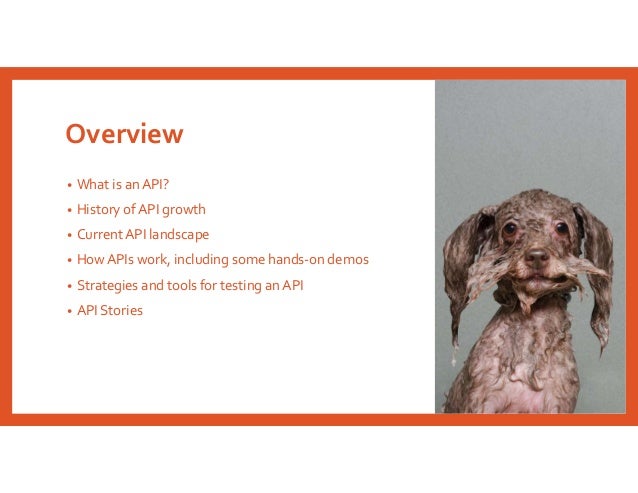 Overview

• What is an API?
• History of API growth
• Current API landscape
• How APIs work, including some hands-on demos
• Strategies and tools for testing an API
• API Stories